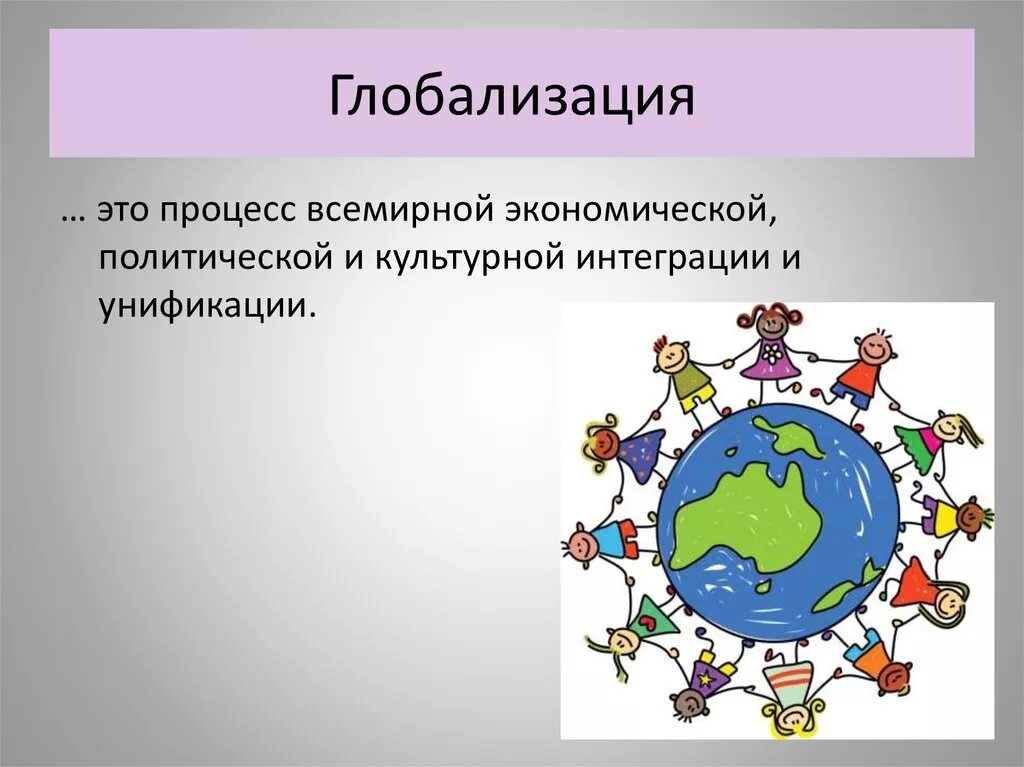 Глобализация

… это процесс всемирной экономической, политической и культурной интеграции и унификации.